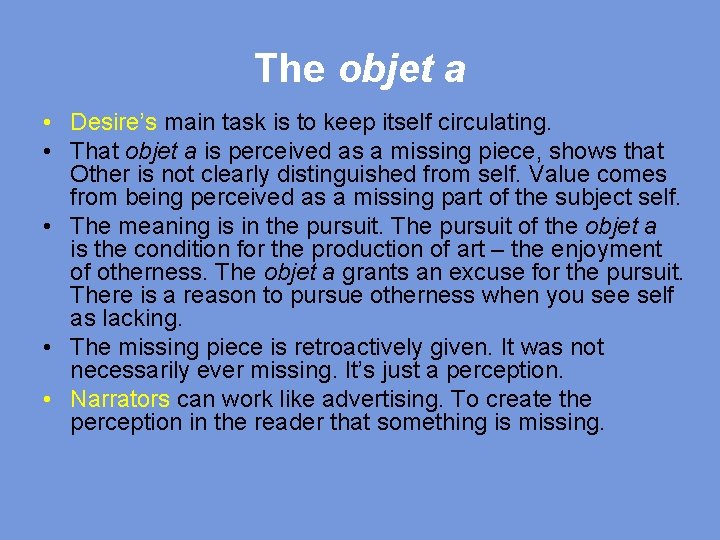 The objet a

• Desire's main task is to keep itself circulating.
• That objet a is perceived as a missing piece, shows that Other is not clearly distinguished from self. Value comes from being perceived as a missing part of the subject self.
• The meaning is in the pursuit. The pursuit of the objet a is the condition for the production of art – the enjoyment of otherness. The objet a grants an excuse for the pursuit. There is a reason to pursue otherness when you see self as lacking.
• The missing piece is retroactively given. It was not necessarily ever missing. It's just a perception.
• Narrators can work like advertising. To create the perception in the reader that something is missing.